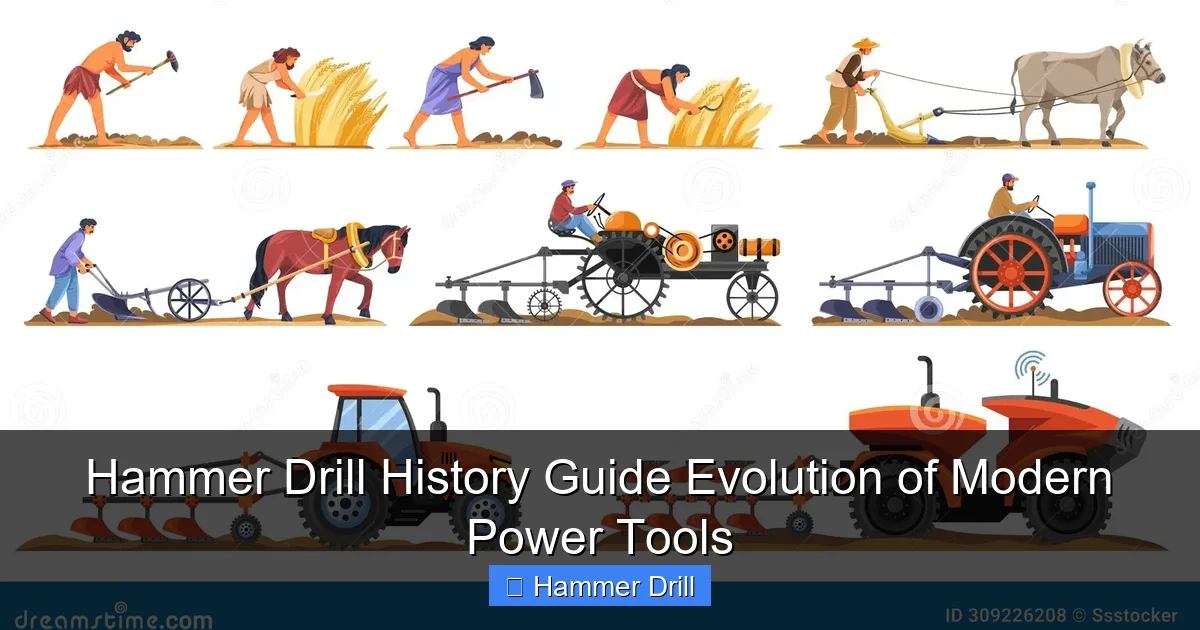 Hammer Drill History Guide Evolution of Modern Power Tools

Hammer Drill

dreamstime.com

ID 309226208 © Ssstocker